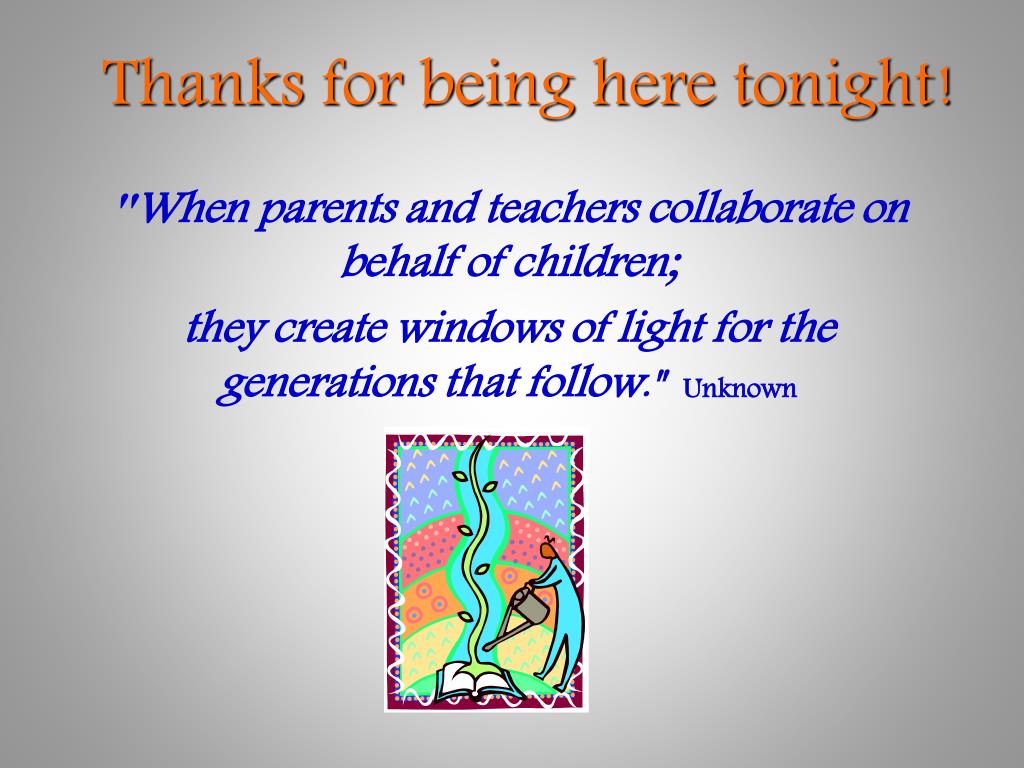 Thanks for being here tonight!

"When parents and teachers collaborate on behalf of children;

they create windows of light for the generations that follow." Unknown